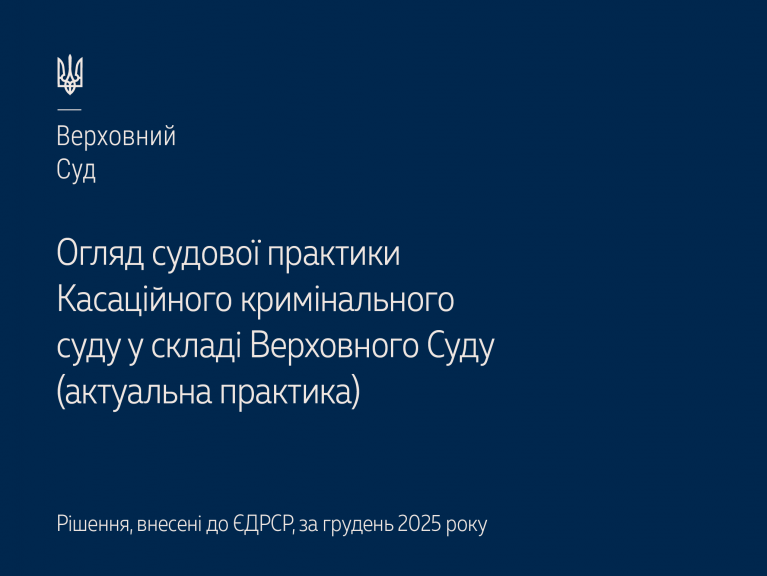 Верховний
Суд

Огляд судової практики Касаційного кримінального суду у складі Верховного Суду (актуальна практика)

Рішення, внесені до ЄДРСР, за грудень 2025 року